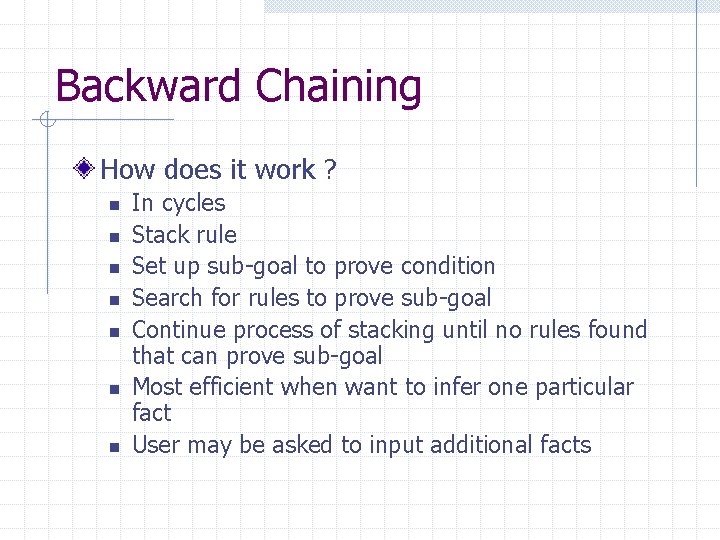 Backward Chaining

How does it work ?

In cycles

Stack rule

Set up sub-goal to prove condition

Search for rules to prove sub-goal

Continue process of stacking until no rules found that can prove sub-goal

Most efficient when want to infer one particular fact

User may be asked to input additional facts